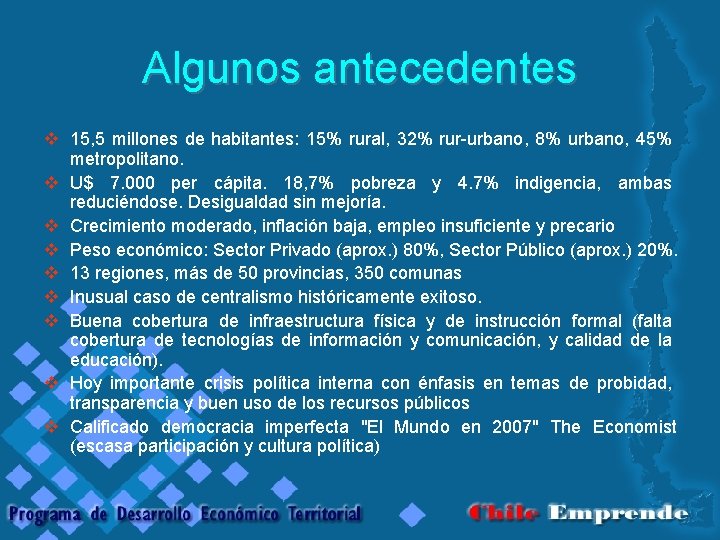 Algunos antecedentes

❖ 15,5 millones de habitantes: 15% rural, 32% rur-urbano, 8% urbano, 45% metropolitano.
❖ U$ 7.000 per cápita. 18,7% pobreza y 4.7% indigencia, ambas reduciéndose. Desigualdad sin mejoría.
❖ Crecimiento moderado, inflación baja, empleo insuficiente y precario
❖ Peso económico: Sector Privado (aprox.) 80%, Sector Público (aprox.) 20%.
❖ 13 regiones, más de 50 provincias, 350 comunas
❖ Inusual caso de centralismo históricamente exitoso.
❖ Buena cobertura de infraestructura física y de instrucción formal (falta cobertura de tecnologías de información y comunicación, y calidad de la educación).
❖ Hoy importante crisis política interna con énfasis en temas de probidad, transparencia y buen uso de los recursos públicos
❖ Calificado democracia imperfecta "El Mundo en 2007" The Economist (escasa participación y cultura política)

Programa de Desarrollo Económico Territorial

Chile Emprende